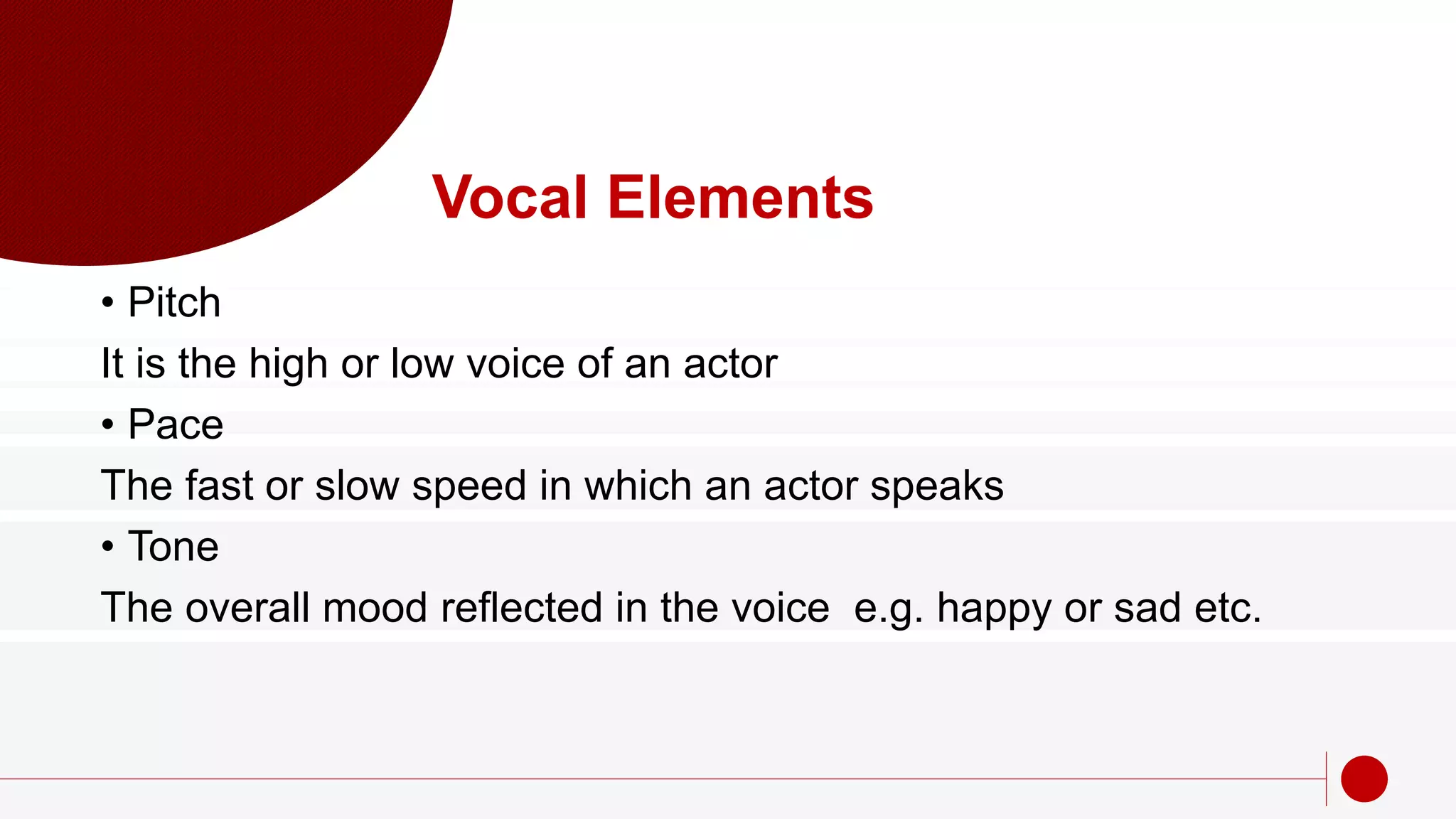 Vocal Elements

• Pitch

It is the high or low voice of an actor

• Pace

The fast or slow speed in which an actor speaks

• Tone

The overall mood reflected in the voice  e.g. happy or sad etc.